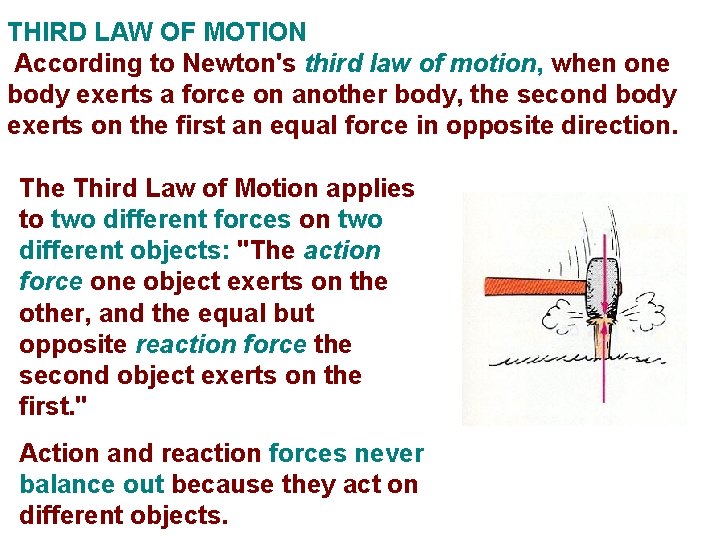 THIRD LAW OF MOTION

According to Newton's third law of motion, when one body exerts a force on another body, the second body exerts on the first an equal force in opposite direction.

The Third Law of Motion applies to two different forces on two different objects: "The action force one object exerts on the other, and the equal but opposite reaction force the second object exerts on the first."

Action and reaction forces never balance out because they act on different objects.